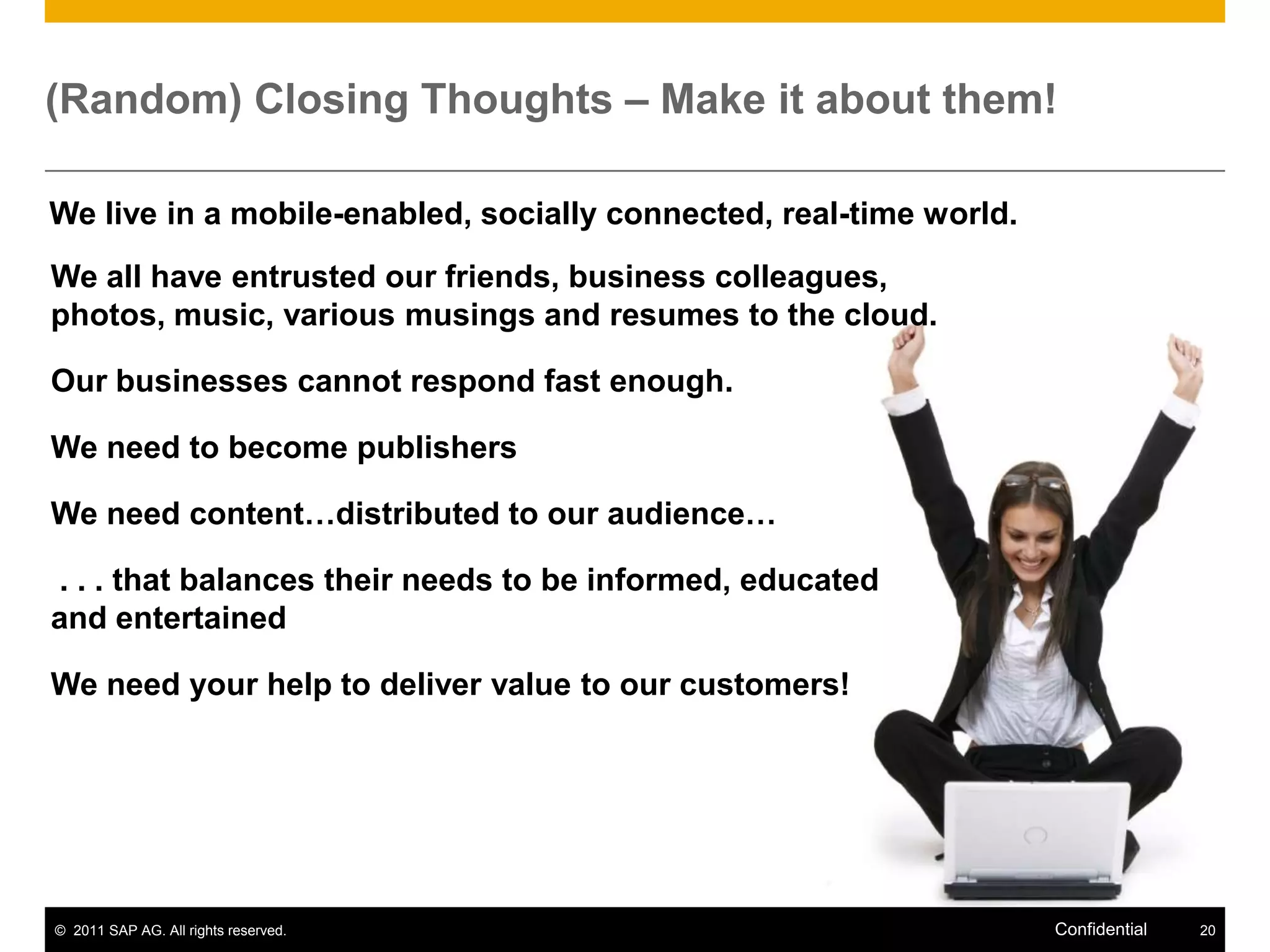 (Random) Closing Thoughts – Make it about them!

We live in a mobile-enabled, socially connected, real-time world.

We all have entrusted our friends, business colleagues, photos, music, various musings and resumes to the cloud.

Our businesses cannot respond fast enough.

We need to become publishers

We need content…distributed to our audience…

. . . that balances their needs to be informed, educated and entertained

We need your help to deliver value to our customers!

© 2011 SAP AG. All rights reserved.

Confidential

20